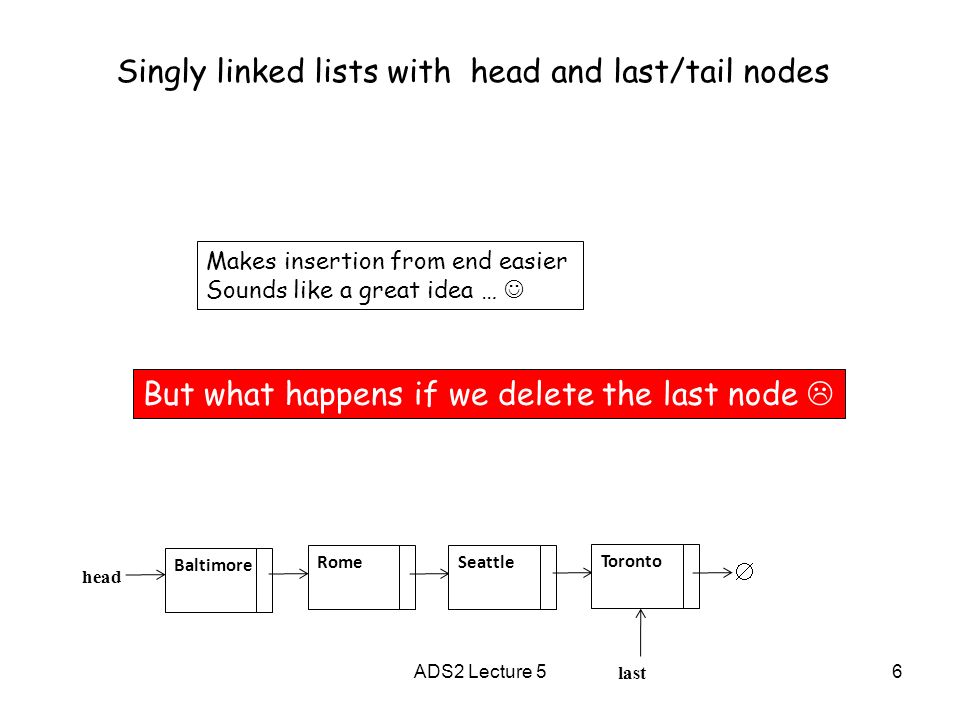 Singly linked lists with head and last/tail nodes

Makes insertion from end easier
Sounds like a great idea … ☺

But what happens if we delete the last node ☹

head

Baltimore

Rome

Seattle

Toronto

$\emptyset$

last

ADS2 Lecture 5

6